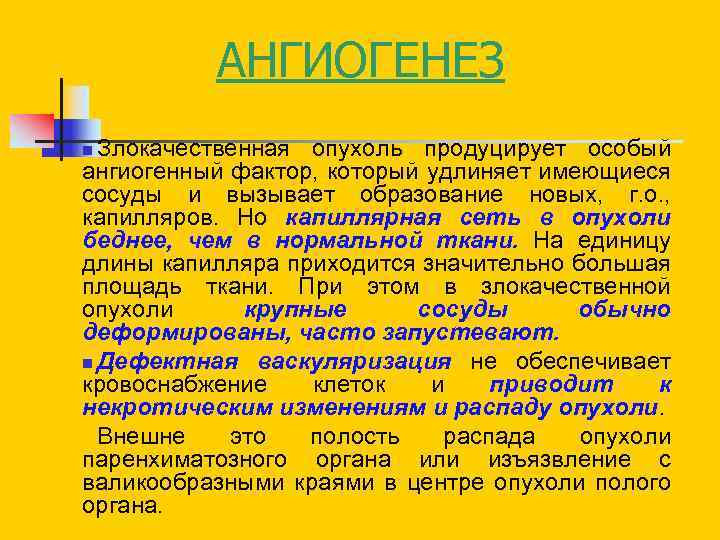 АНГИОГЕНЕЗ

Злокачественная опухоль продуцирует особый ангиогенный фактор, который удлиняет имеющиеся сосуды и вызывает образование новых, г.о., капилляров. Но капиллярная сеть в опухоли беднее, чем в нормальной ткани. На единицу длины капилляра приходится значительно большая площадь ткани. При этом в злокачественной опухоли крупные сосуды обычно деформированы, часто запустевают.

Дефектная васкуляризация не обеспечивает кровоснабжение клеток и приводит к некротическим изменениям и распаду опухоли.

Внешне это полость распада опухоли паренхиматозного органа или изъязвление с валикообразными краями в центре опухоли полого органа.